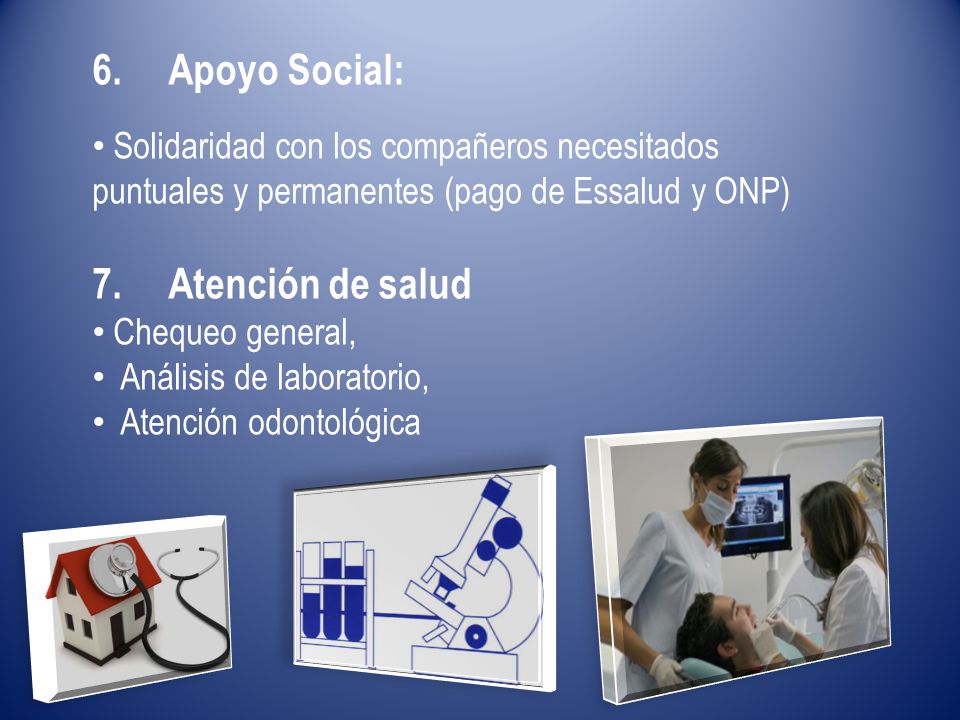 6. Apoyo Social:

• Solidaridad con los compañeros necesitados puntuales y permanentes (pago de Essalud y ONP)

7. Atención de salud
• Chequeo general,
• Análisis de laboratorio,
• Atención odontológica